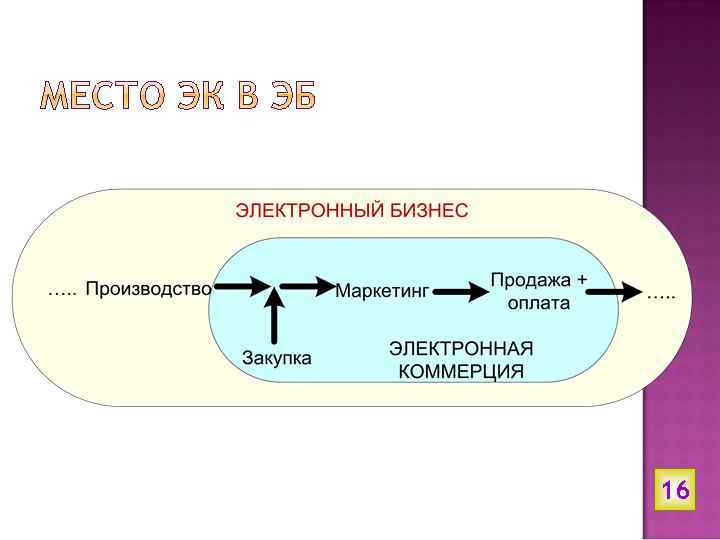 МЕСТО ЭК В ЭБ

ЭЛЕКТРОННЫЙ БИЗНЕС

….. Производство

Маркетинг

Продажа + оплата

…..

Закупка

ЭЛЕКТРОННАЯ КОММЕРЦИЯ

16